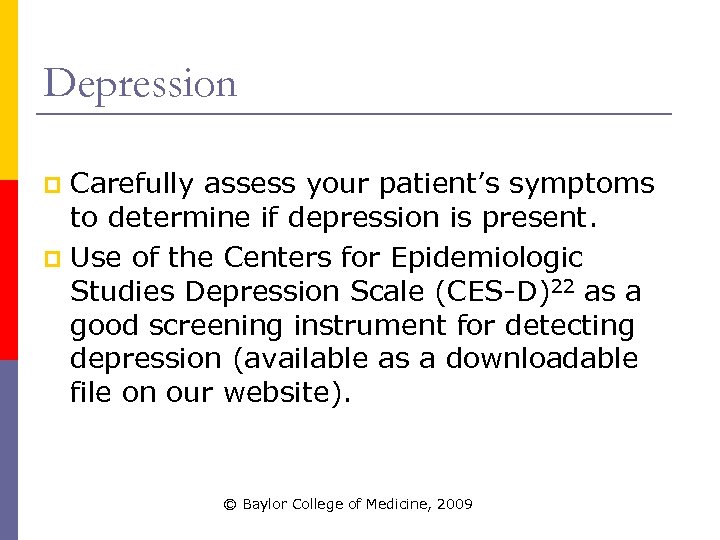 Depression

Carefully assess your patient’s symptoms to determine if depression is present.

Use of the Centers for Epidemiologic Studies Depression Scale (CES-D)$^{22}$ as a good screening instrument for detecting depression (available as a downloadable file on our website).

© Baylor College of Medicine, 2009